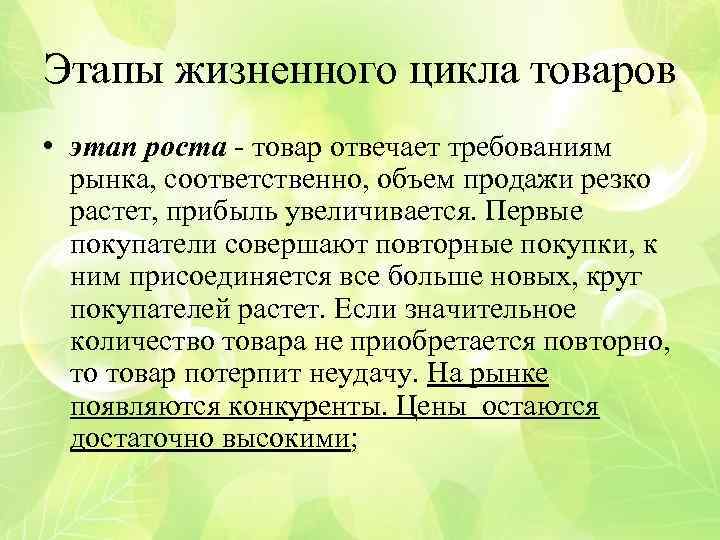 Этапы жизненного цикла товаров

• этап роста - товар отвечает требованиям рынка, соответственно, объем продажи резко растет, прибыль увеличивается. Первые покупатели совершают повторные покупки, к ним присоединяется все больше новых, круг покупателей растет. Если значительное количество товара не приобретается повторно, то товар потерпит неудачу. На рынке появляются конкуренты. Цены остаются достаточно высокими;